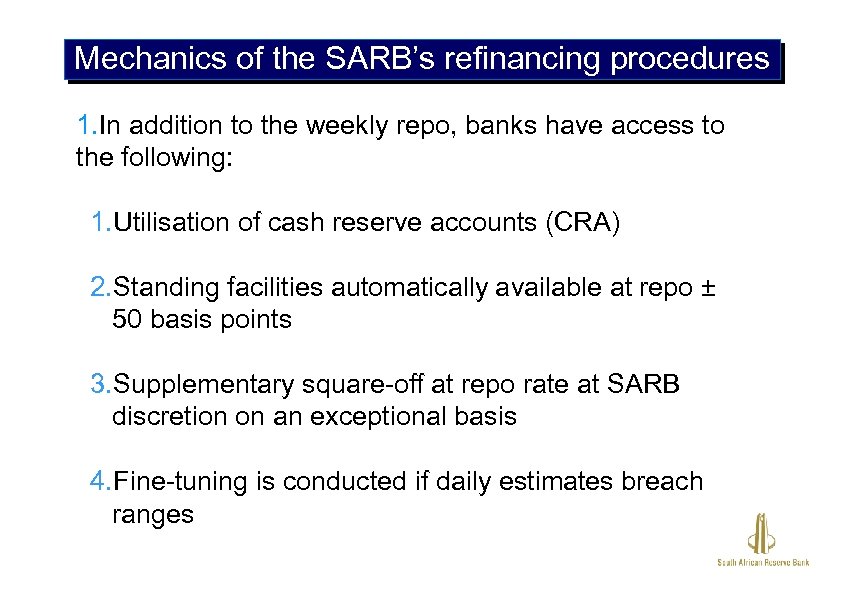 Mechanics of the SARB's refinancing procedures

1.In addition to the weekly repo, banks have access to the following:

1.Utilisation of cash reserve accounts (CRA)

2.Standing facilities automatically available at repo ± 50 basis points

3.Supplementary square-off at repo rate at SARB discretion on an exceptional basis

4.Fine-tuning is conducted if daily estimates breach ranges

South African Reserve Bank